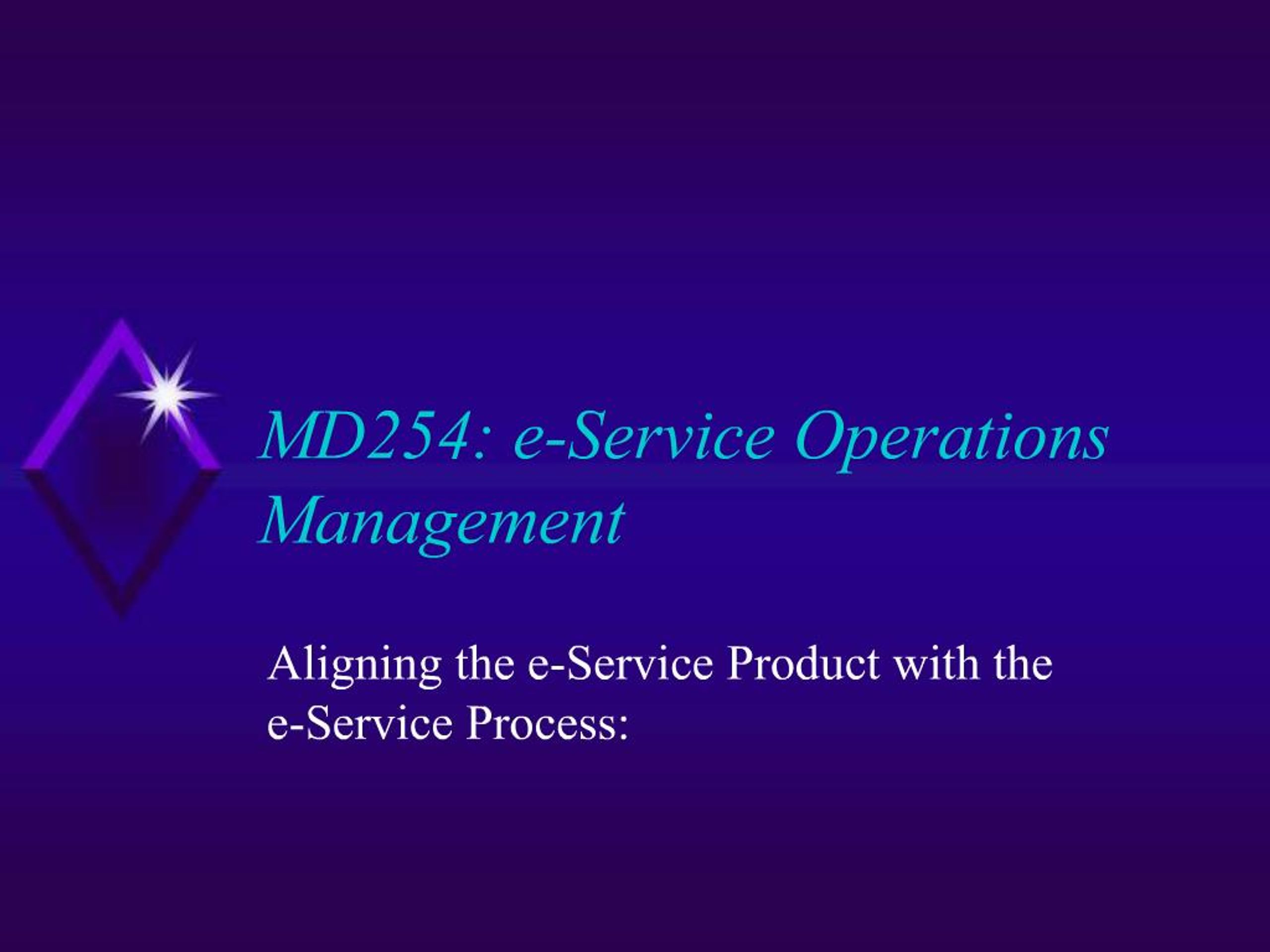 MD254: e-Service Operations Management

Aligning the e-Service Product with the e-Service Process: